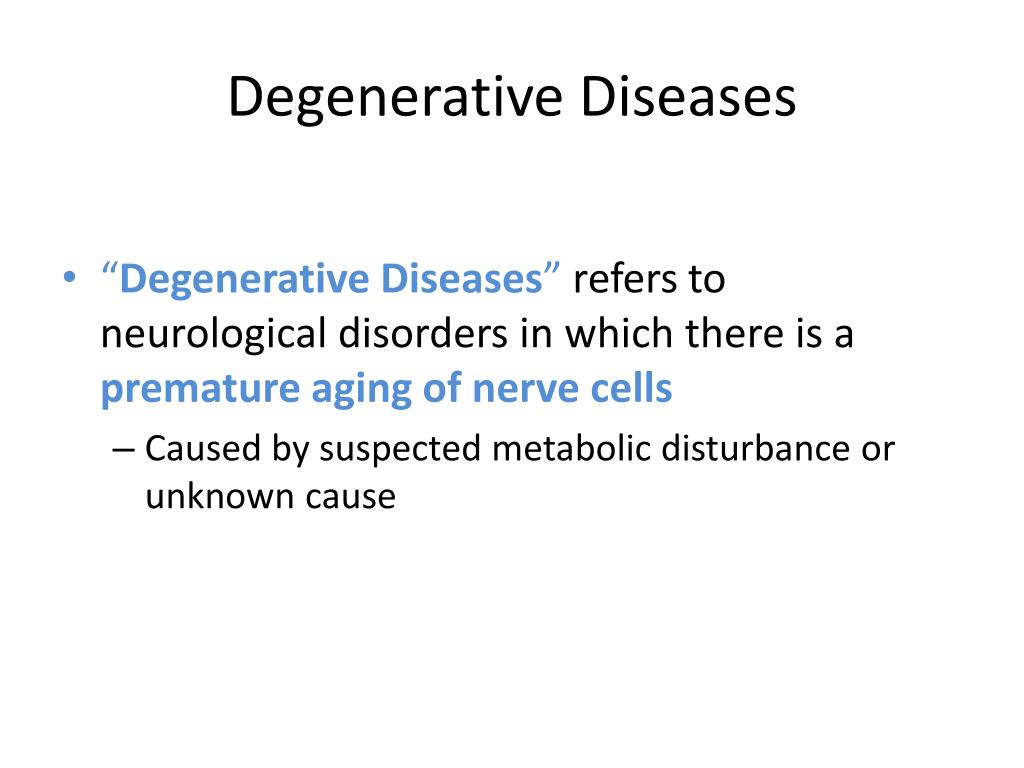 Degenerative Diseases

• “Degenerative Diseases” refers to neurological disorders in which there is a premature aging of nerve cells

– Caused by suspected metabolic disturbance or unknown cause